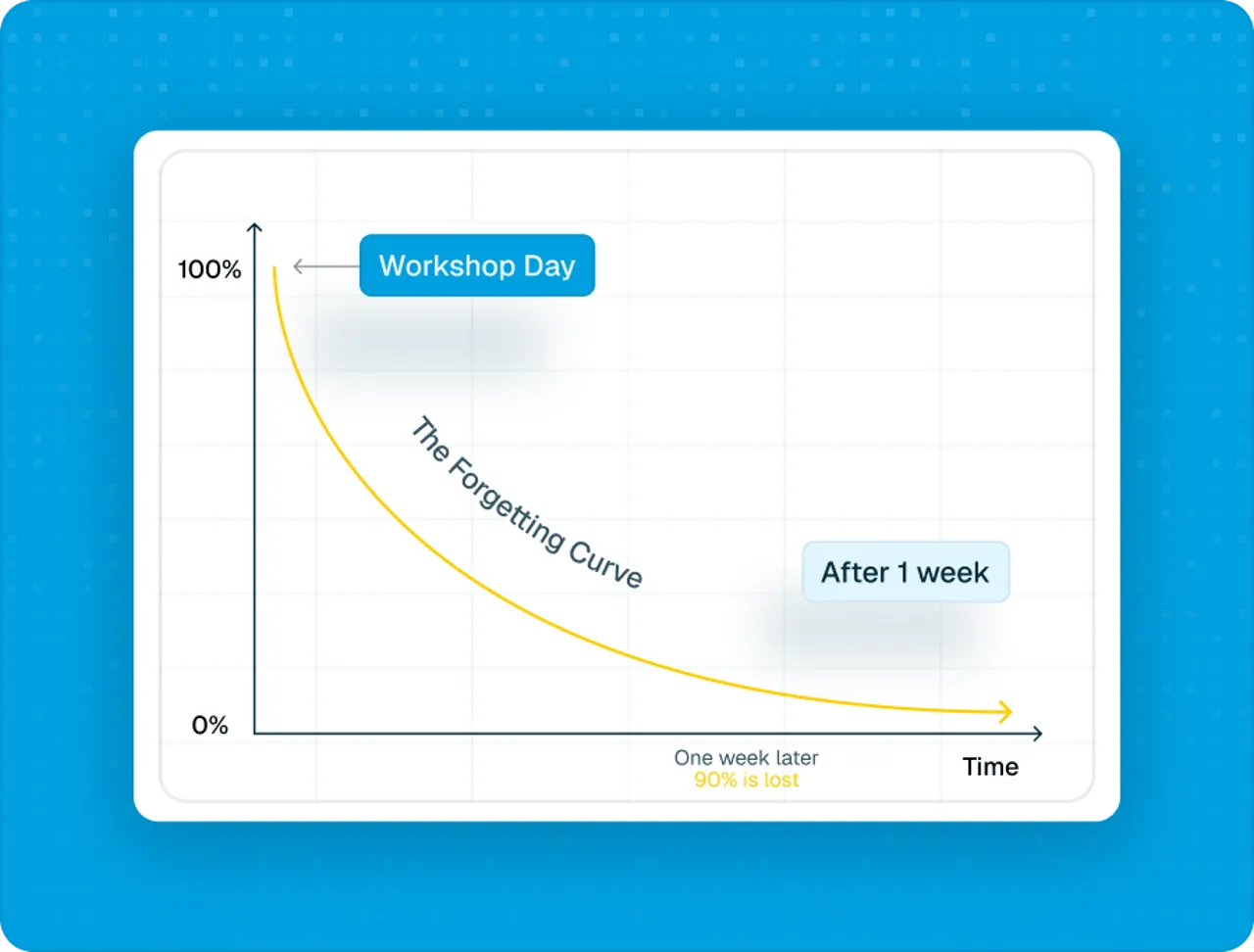 100%

Workshop Day

The Forgetting Curve

After 1 week

0%

One week later
90% is lost

Time